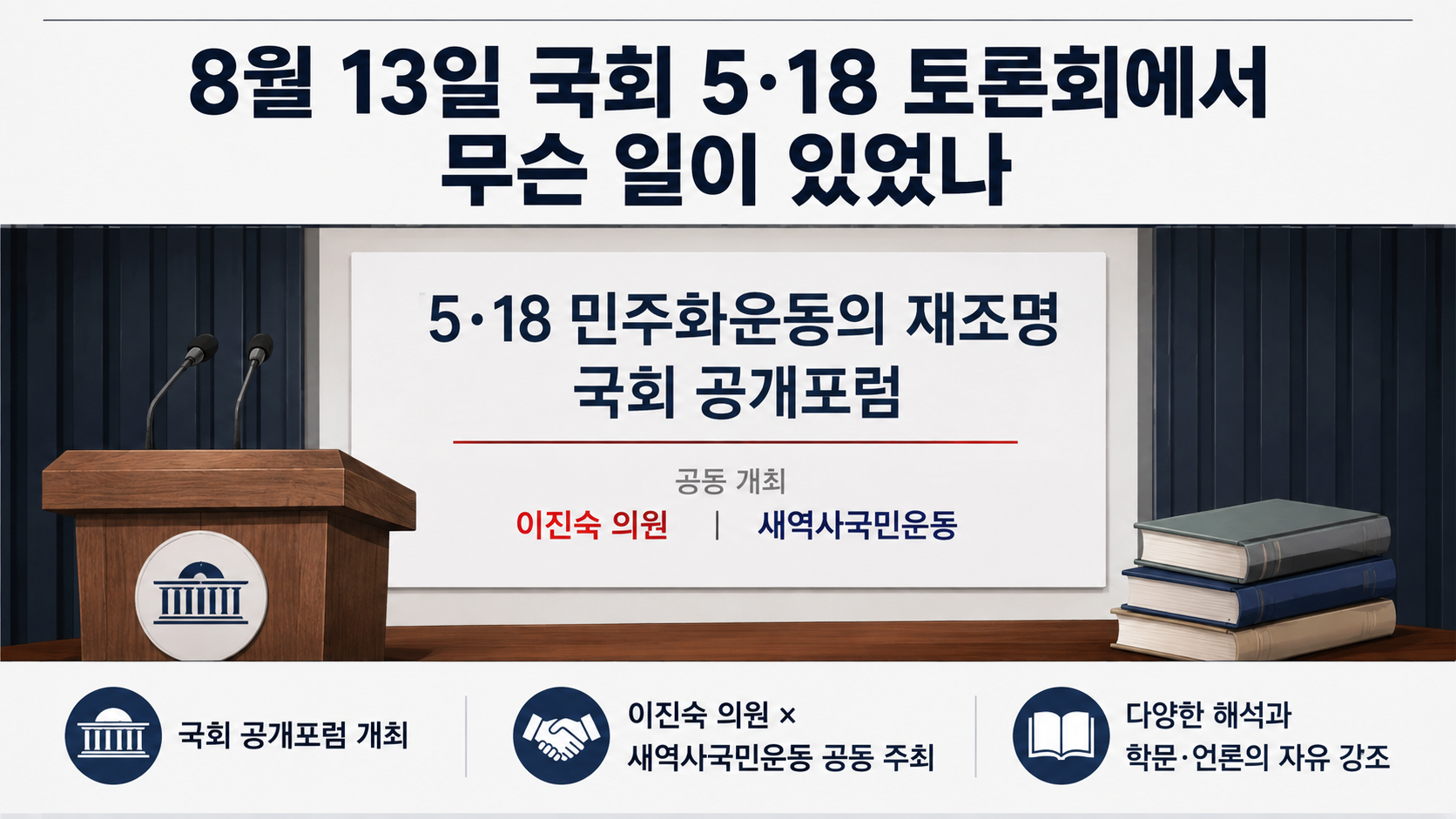 8월 13일 국회 5·18 토론회에서 무슨 일이 있었나

5·18 민주화운동의 재조명
국회 공개포럼

공동 개최
이진숙 의원 | 새역사국민운동

국회 공개포럼 개최

이진숙 의원 × 새역사국민운동 공동 주최

다양한 해석과 학문·언론의 자유 강조